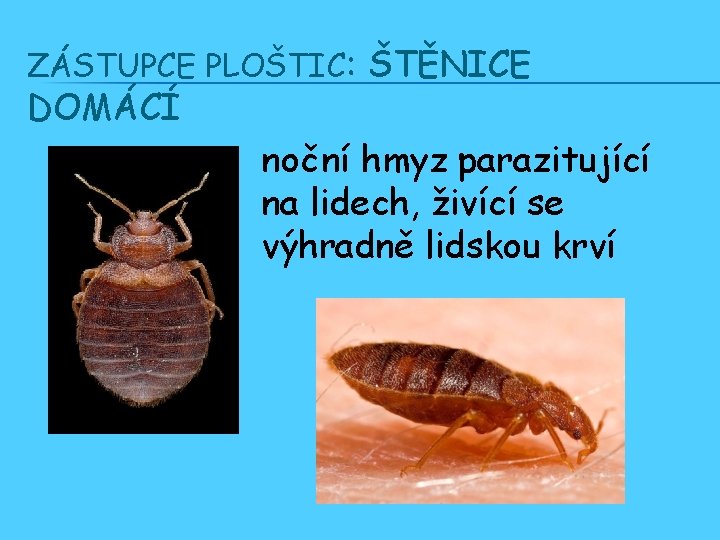 ZÁSTUPCE PLOŠTIC: ŠTĚNICE DOMÁCÍ

noční hmyz parazitující na lidech, živící se výhradně lidskou krví